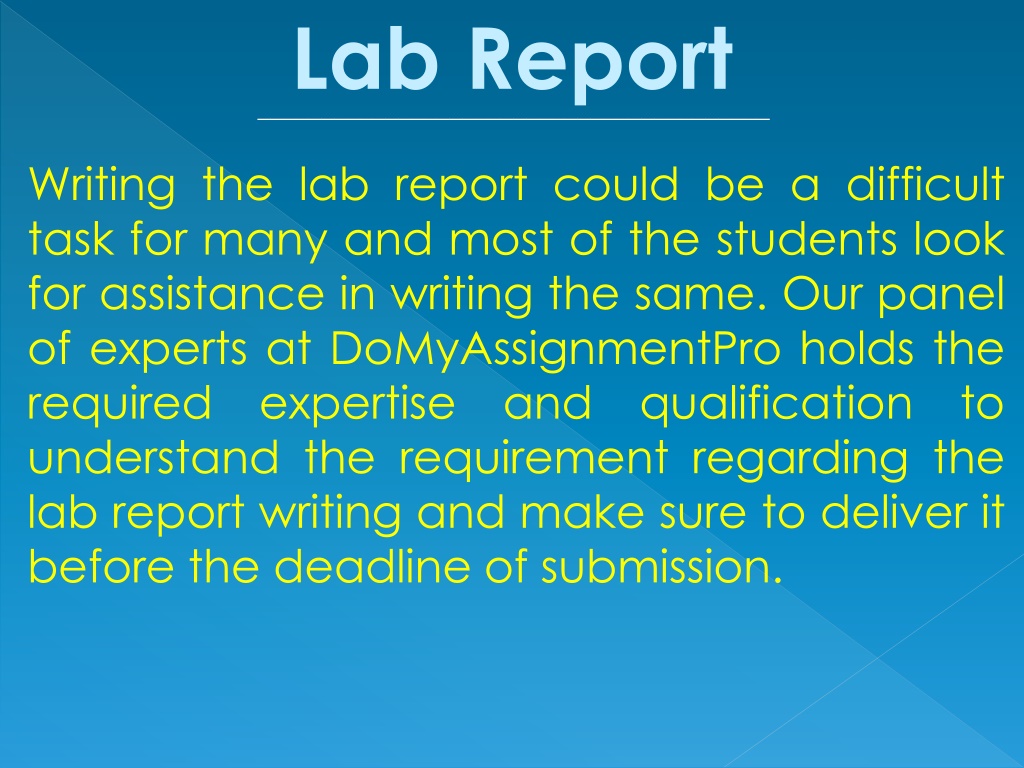 Lab Report

Writing the lab report could be a difficult task for many and most of the students look for assistance in writing the same. Our panel of experts at DoMyAssignmentPro holds the required expertise and qualification to understand the requirement regarding the lab report writing and make sure to deliver it before the deadline of submission.